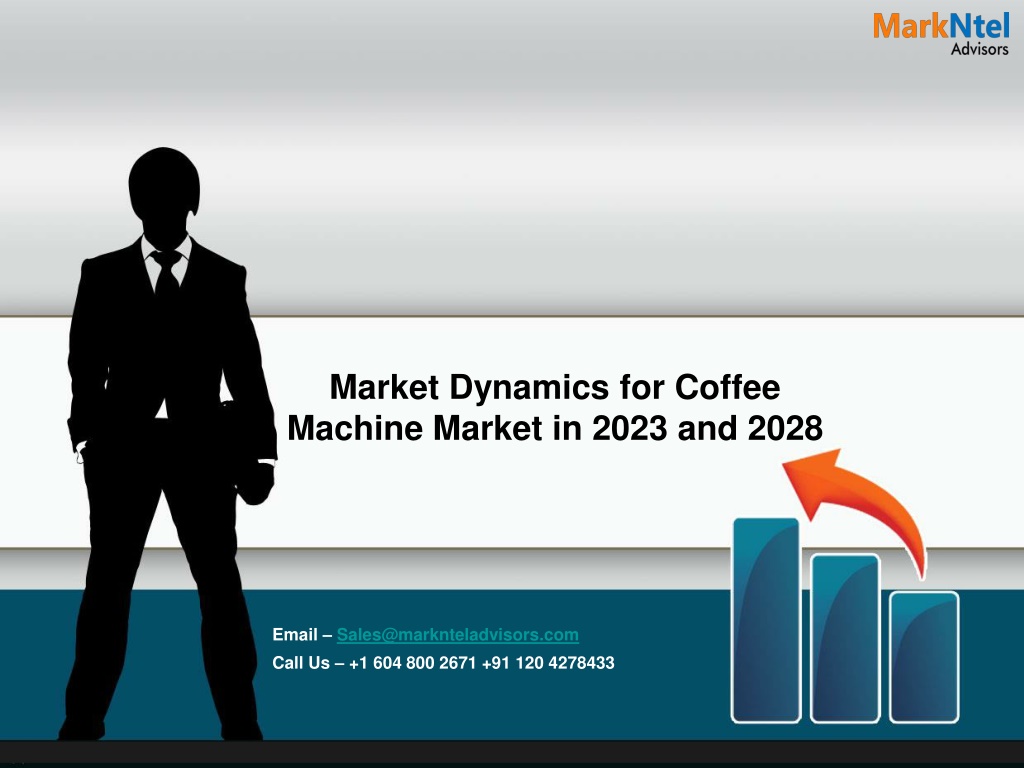 MarkNtel
Advisors

Market Dynamics for Coffee Machine Market in 2023 and 2028

Email – Sales@marknteladvisors.com
Call Us – +1 604 800 2671 +91 120 4278433